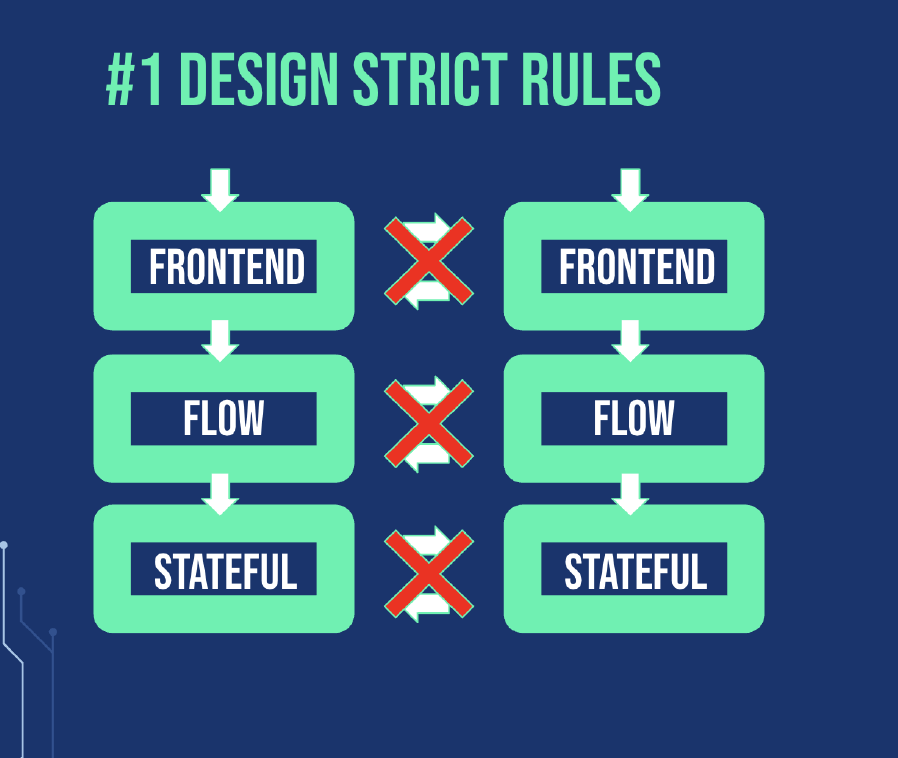 #1 DESIGN STRICT RULES

FRONTEND

FLOW

STATEFUL

FRONTEND

FLOW

STATEFUL